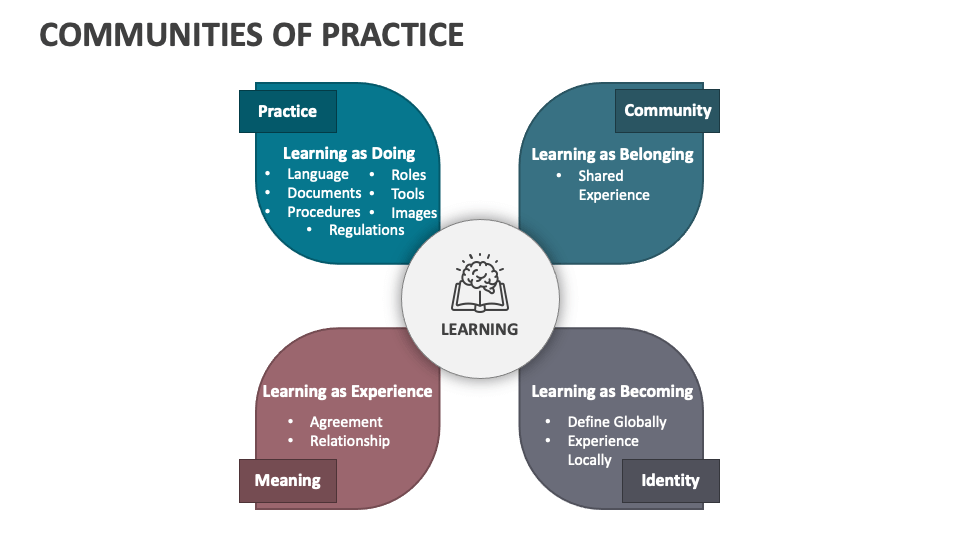 COMMUNITIES OF PRACTICE

Practice

Learning as Doing
• Language
• Documents
• Procedures
• Roles
• Tools
• Images
• Regulations

Community

Learning as Belonging
• Shared Experience

LEARNING

Learning as Experience
• Agreement
• Relationship

Meaning

Learning as Becoming
• Define Globally
• Experience Locally

Identity